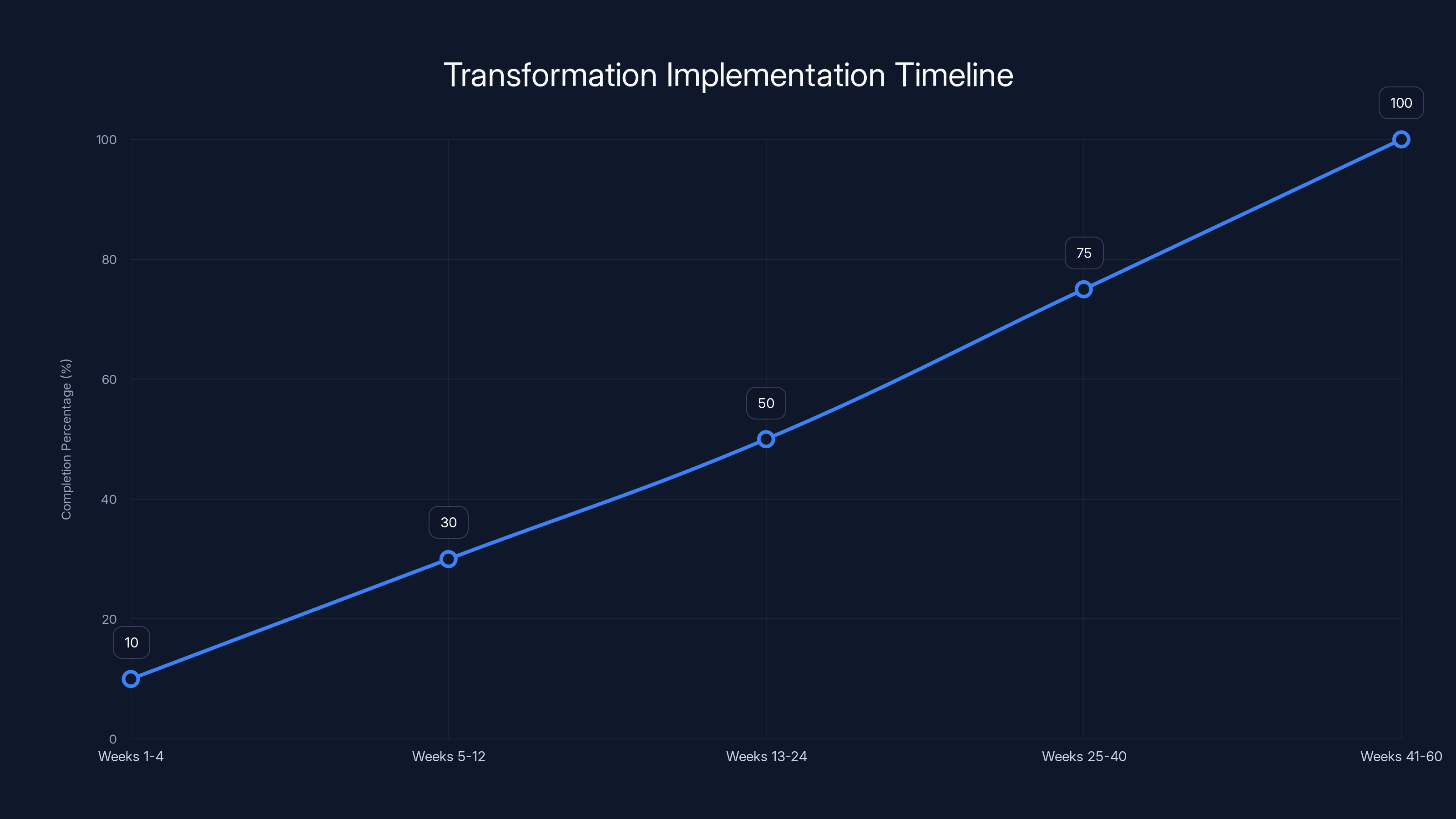 Transformation Implementation Timeline

Completion Percentage (%)

100
80
60
40
20
0

10
30
50
75
100

Weeks 1-4
Weeks 5-12
Weeks 13-24
Weeks 25-40
Weeks 41-60